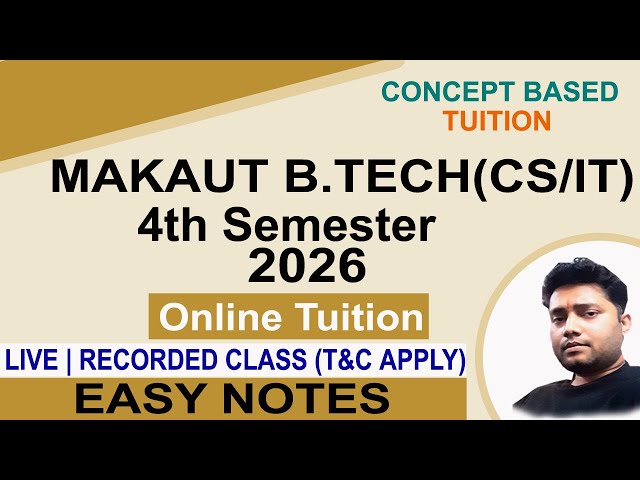 CONCEPT BASED
TUITION

MAKAUT B.TECH(CS/IT)
4th Semester
2026

Online Tuition

LIVE | RECORDED CLASS (T&C APPLY)

EASY NOTES